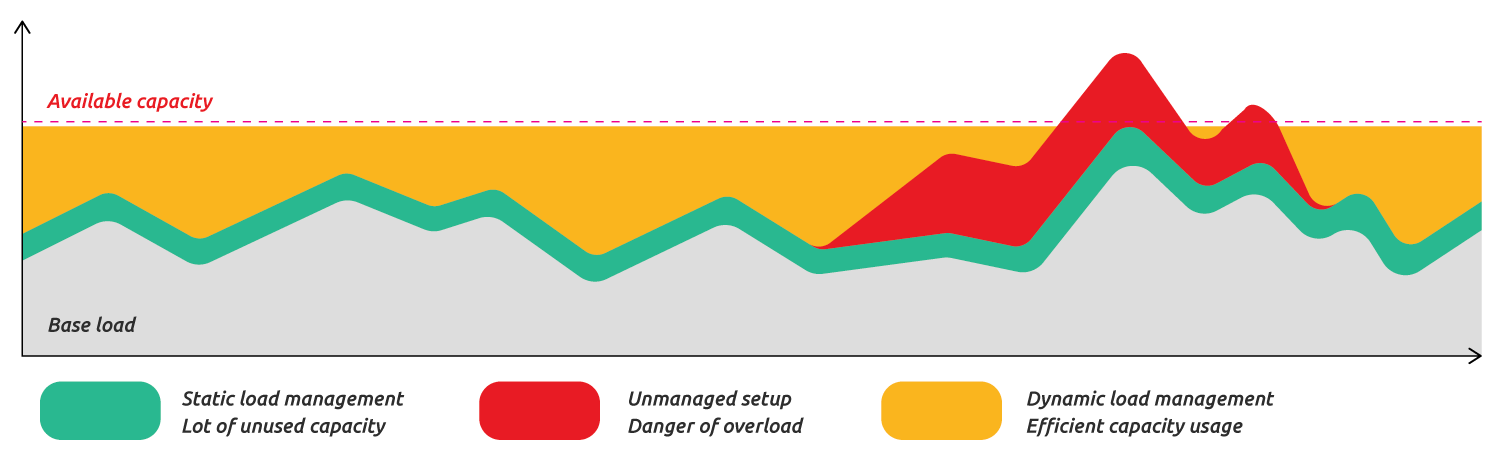 Available capacity

Base load

Static load management
Lot of unused capacity

Unmanaged setup
Danger of overload

Dynamic load management
Efficient capacity usage